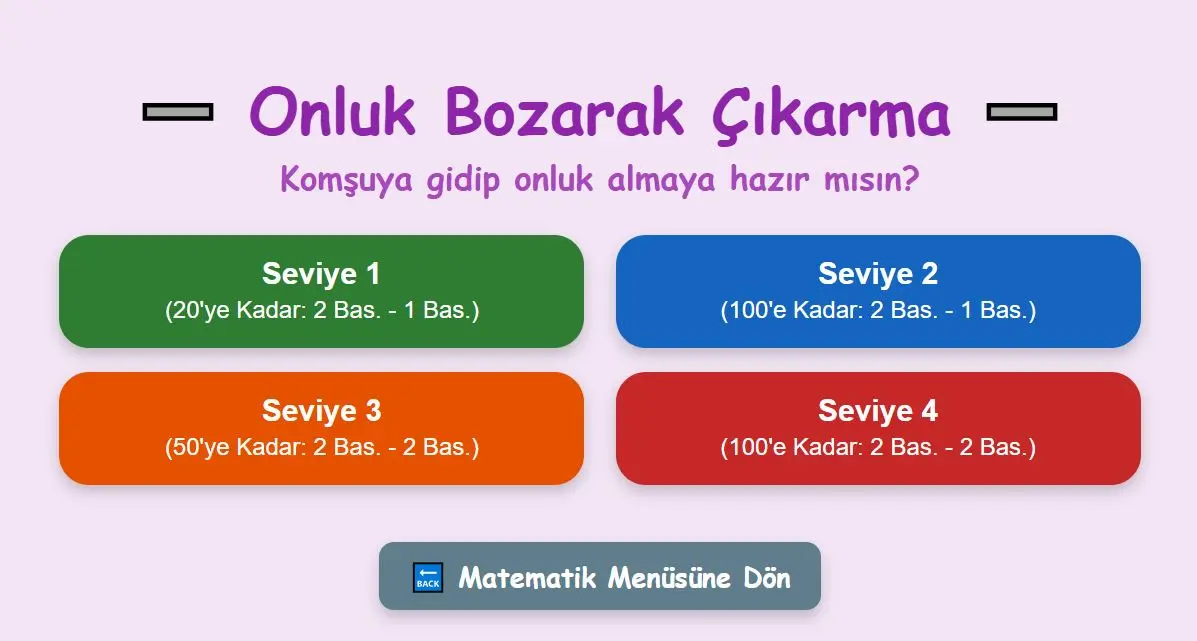 Onluk Bozarak Çıkarma

Komşuya gidip onluk almaya hazır mısın?

Seviye 1
(20'ye Kadar: 2 Bas. - 1 Bas.)

Seviye 2
(100'e Kadar: 2 Bas. - 1 Bas.)

Seviye 3
(50'ye Kadar: 2 Bas. - 2 Bas.)

Seviye 4
(100'e Kadar: 2 Bas. - 2 Bas.)

BACK Matematik Menüsüne Dön